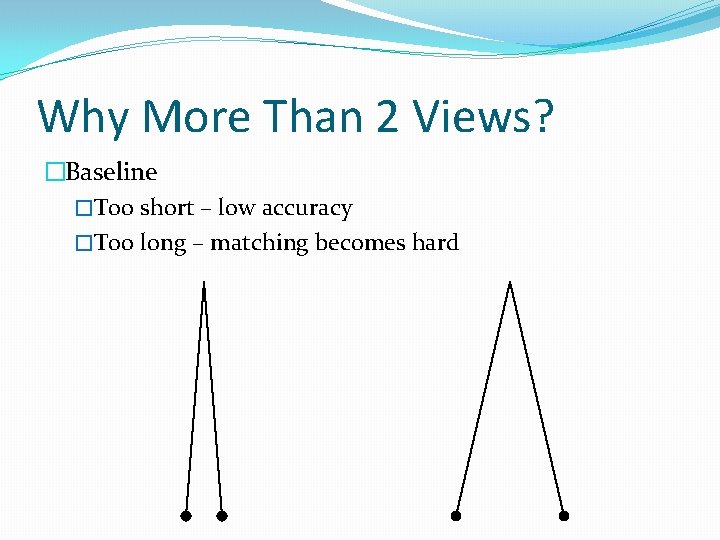 Why More Than 2 Views?

□Baseline

□Too short – low accuracy

□Too long – matching becomes hard